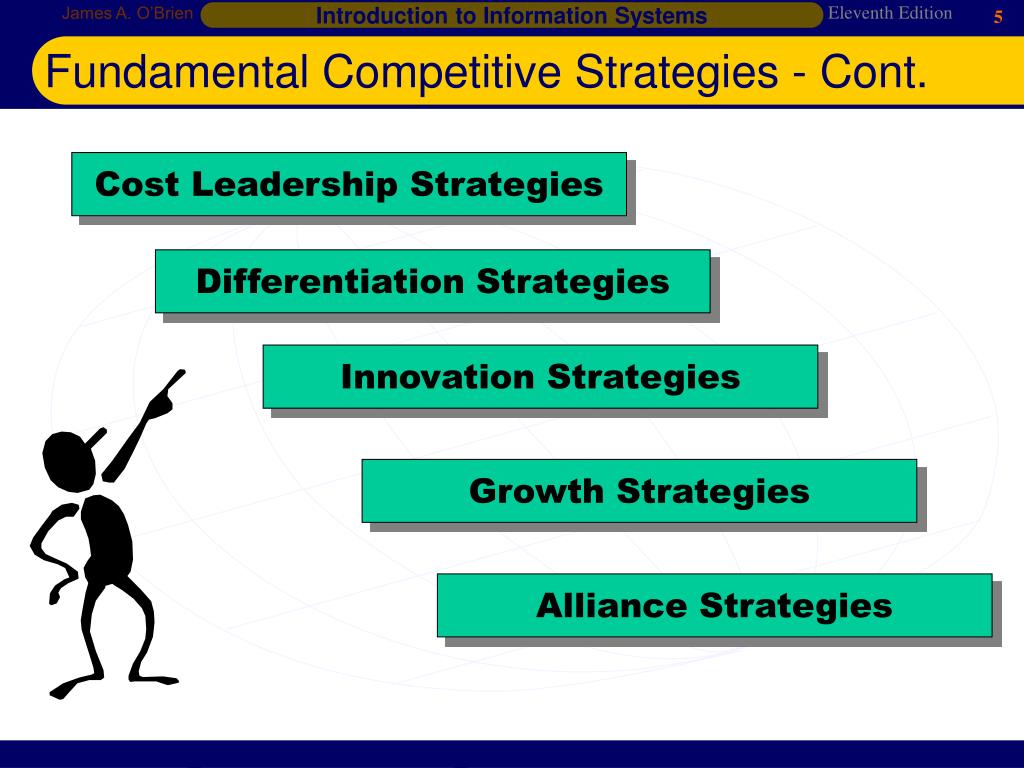 James A. O'Brien
Introduction to Information Systems
Eleventh Edition
5

Fundamental Competitive Strategies - Cont.

Cost Leadership Strategies

Differentiation Strategies

Innovation Strategies

Growth Strategies

Alliance Strategies